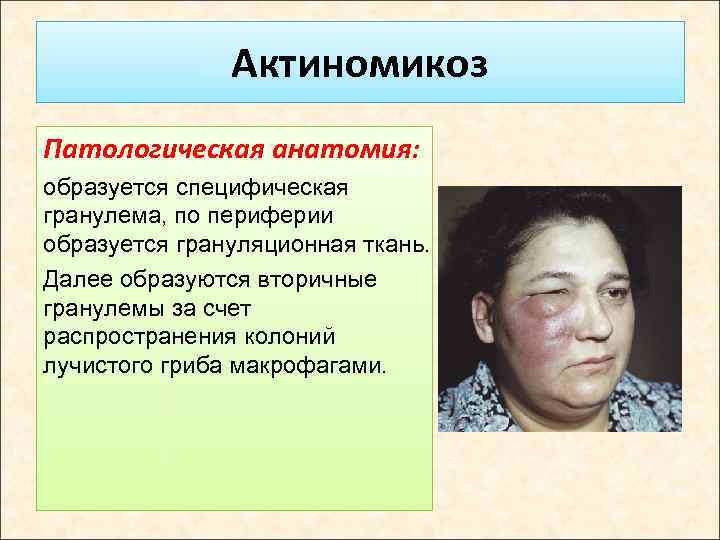 Актиномикоз

Патологическая анатомия:

образуется специфическая гранулема, по периферии образуется грануляционная ткань.

Далее образуются вторичные гранулемы за счет распространения колоний лучистого гриба макрофагами.